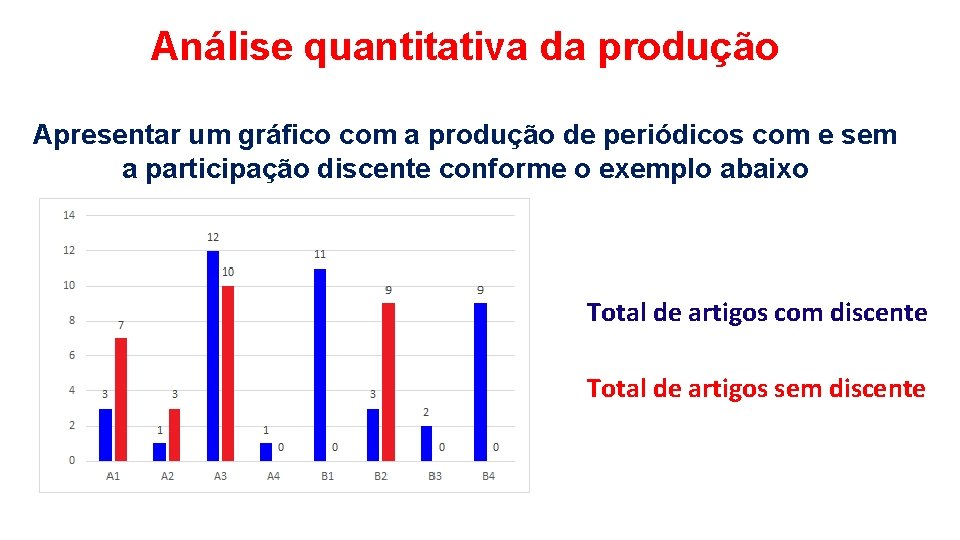 Análise quantitativa da produção

Apresentar um gráfico com a produção de periódicos com e sem a participação discente conforme o exemplo abaixo

14
12
10
8
6
4
2
0

3 7
1 3
12 10
1 0
11 0
3 9
2 0
9 0

A1 A2 A3 A4 B1 B2 B3 B4

Total de artigos com discente

Total de artigos sem discente